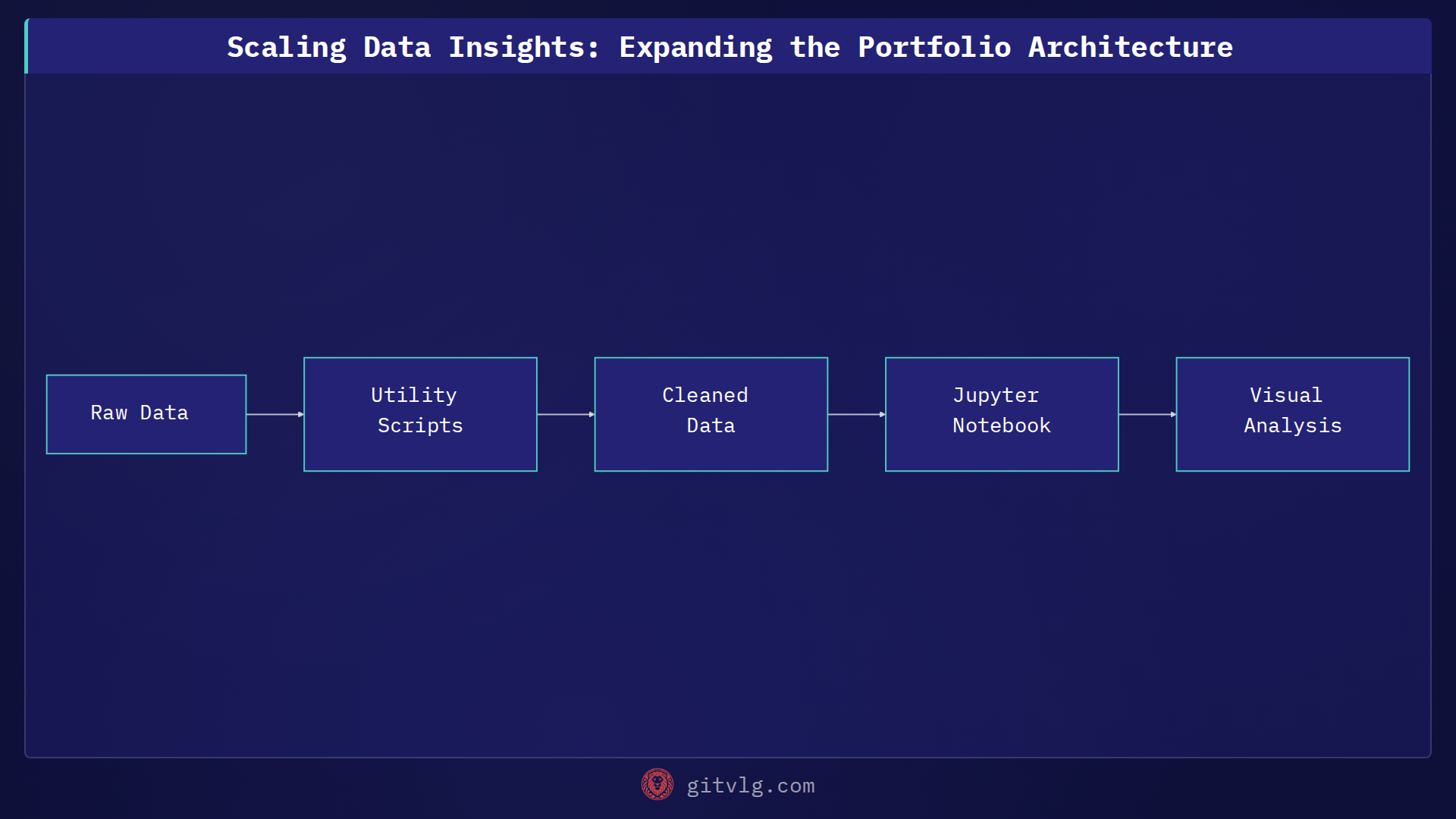 Scaling Data Insights: Expanding the Portfolio Architecture

Raw Data

Utility Scripts

Cleaned Data

Jupyter Notebook

Visual Analysis

gitvlg.com